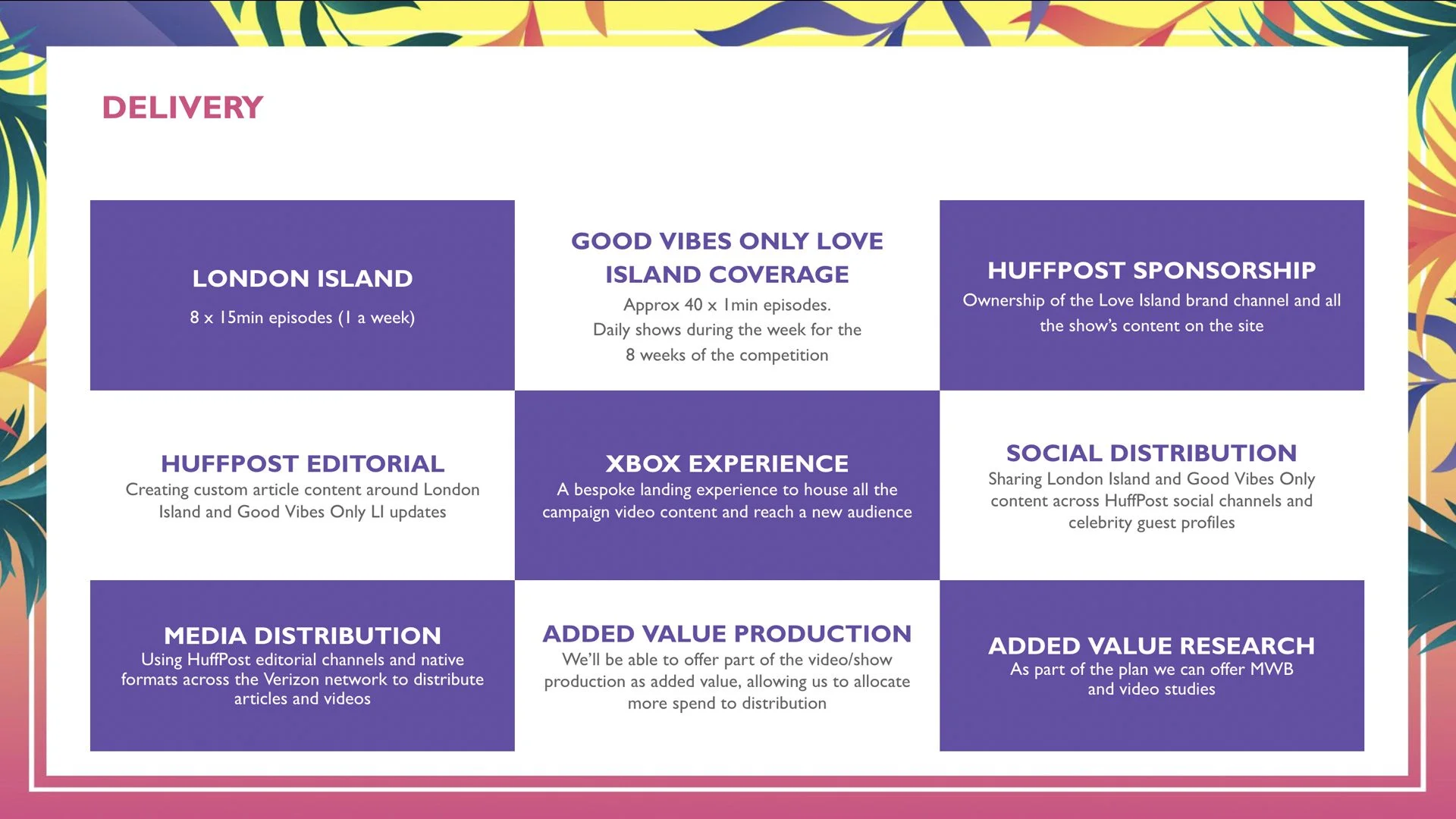 DELIVERY

LONDON ISLAND
8 x 15min episodes (1 a week)

GOOD VIBES ONLY LOVE ISLAND COVERAGE
Approx 40 x 1min episodes. Daily shows during the week for the 8 weeks of the competition

HUFFPOST SPONSORSHIP
Ownership of the Love Island brand channel and all the show's content on the site

HUFFPOST EDITORIAL
Creating custom article content around London Island and Good Vibes Only LI updates

XBOX EXPERIENCE
A bespoke landing experience to house all the campaign video content and reach a new audience

SOCIAL DISTRIBUTION
Sharing London Island and Good Vibes Only content across HuffPost social channels and celebrity guest profiles

MEDIA DISTRIBUTION
Using HuffPost editorial channels and native formats across the Verizon network to distribute articles and videos

ADDED VALUE PRODUCTION
We'll be able to offer part of the video/show production as added value, allowing us to allocate more spend to distribution

ADDED VALUE RESEARCH
As part of the plan we can offer MWB and video studies